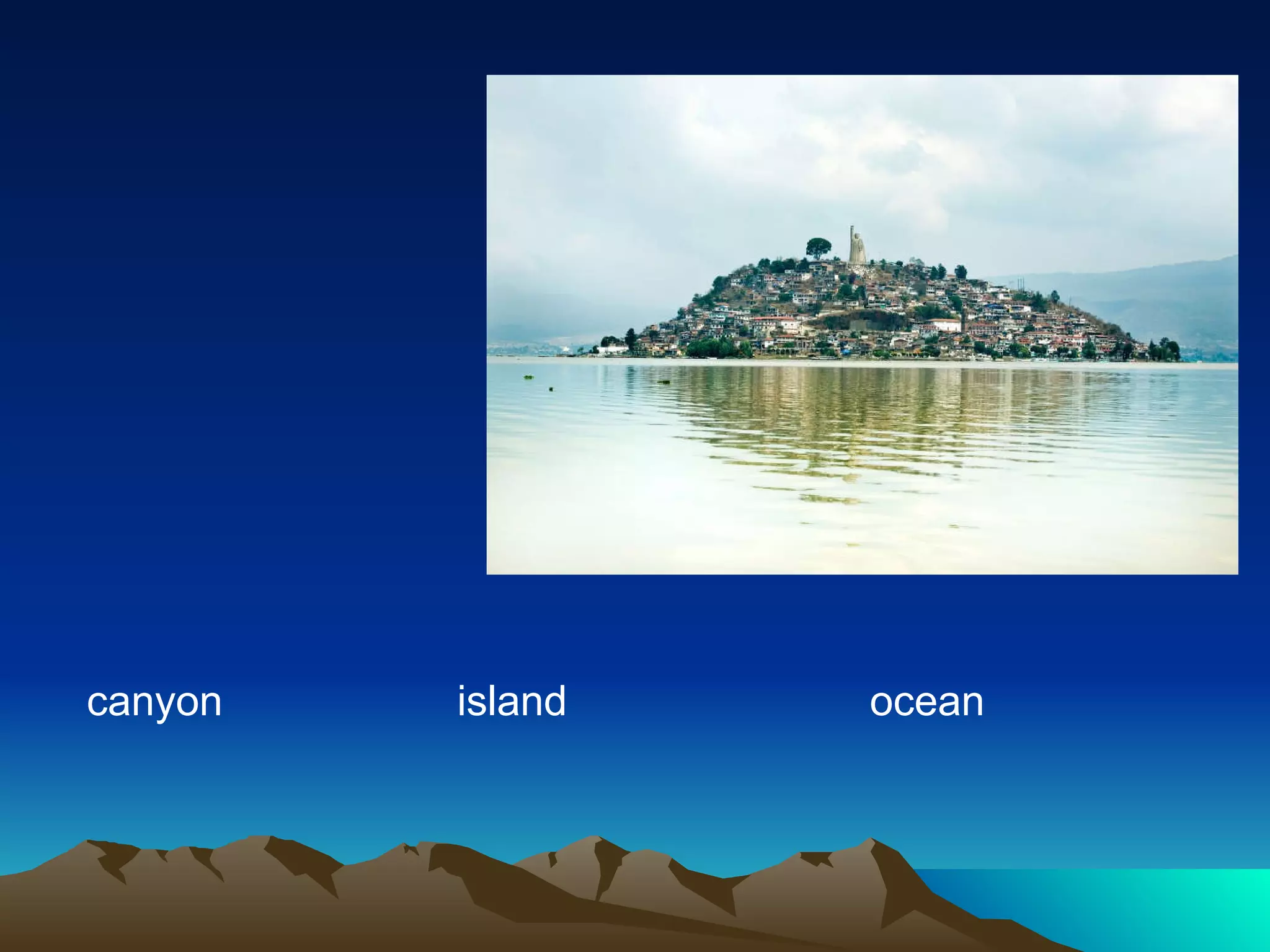 canyon island ocean